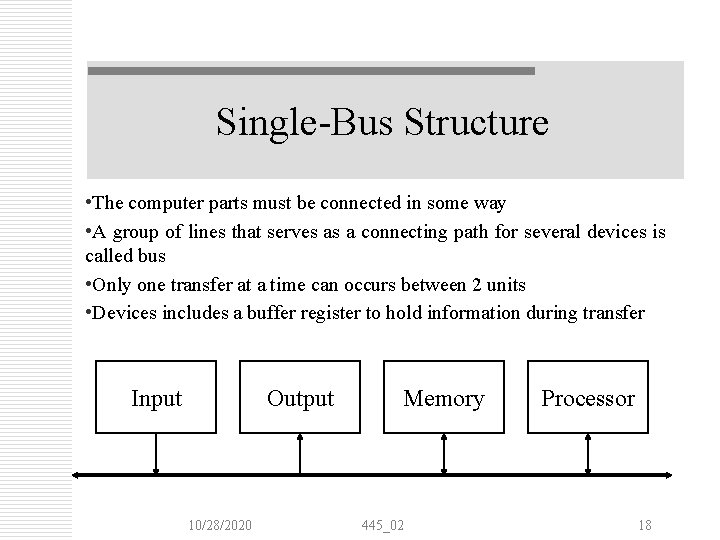 Single-Bus Structure

•The computer parts must be connected in some way

•A group of lines that serves as a connecting path for several devices is called bus

•Only one transfer at a time can occurs between 2 units

•Devices includes a buffer register to hold information during transfer

Input

Output

Memory

Processor

10/28/2020

445_02

18